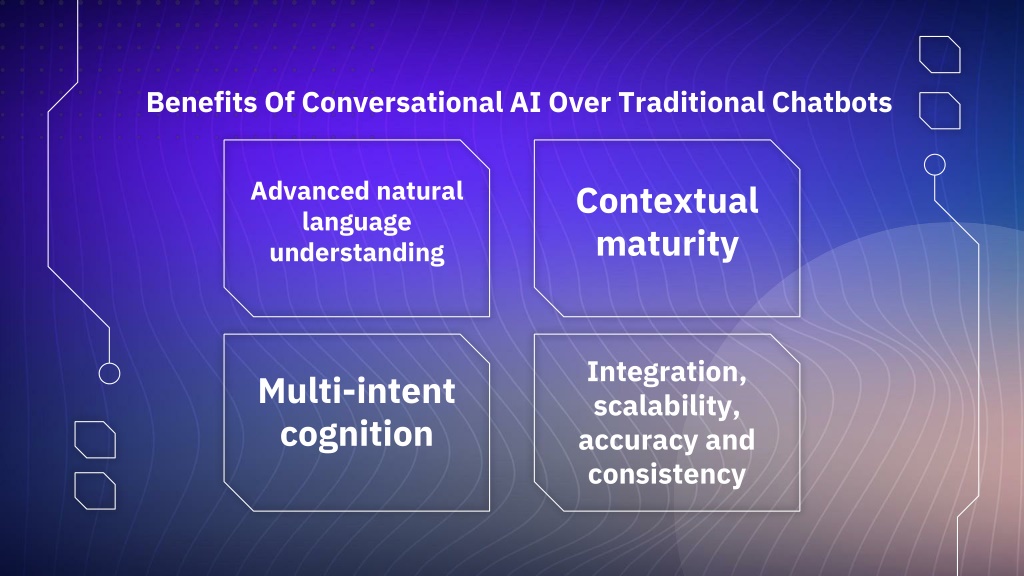 Benefits Of Conversational AI Over Traditional Chatbots

Advanced natural language understanding

Contextual maturity

Multi-intent cognition

Integration, scalability, accuracy and consistency